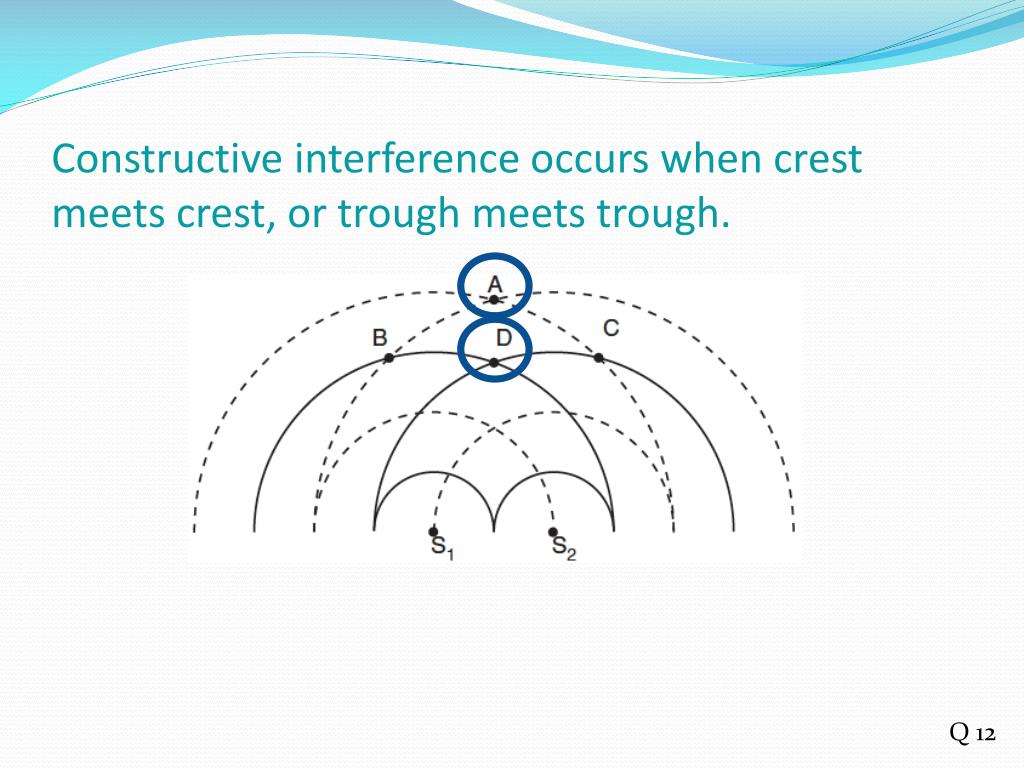 Constructive interference occurs when crest meets crest, or trough meets trough.

A
B
D
C
$S_1$
$S_2$

Q 12